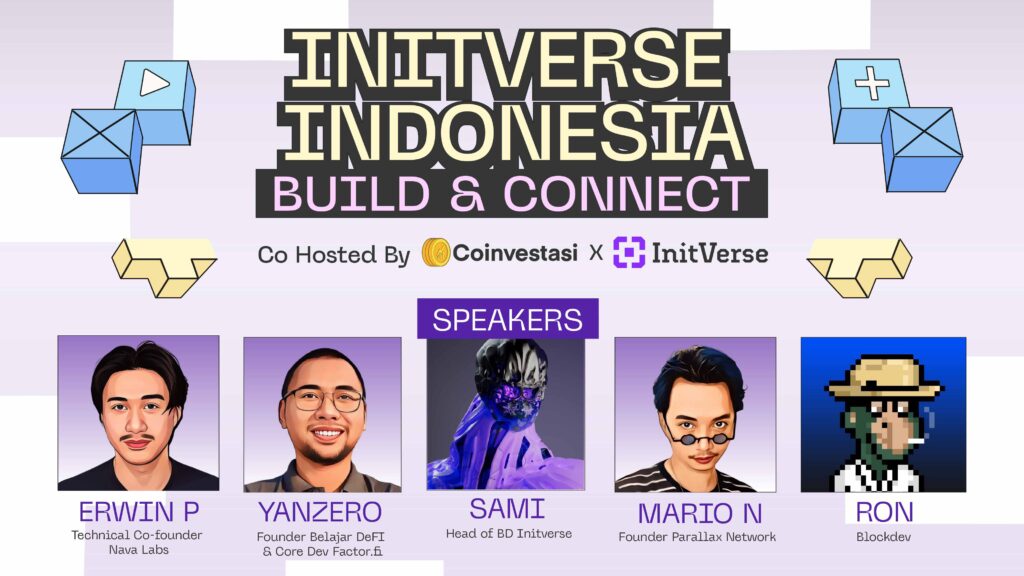 INITVERSE INDONESIA
BUILD & CONNECT

Co Hosted By Coinvestasi X InitVerse

SPEAKERS

ERWIN P
Technical Co-founder Nava Labs

YANZERO
Founder Belajar DeFI & Core Dev Factor.fi

SAMI
Head of BD Initverse

MARIO N
Founder Parallax Network

RON
Blockdev